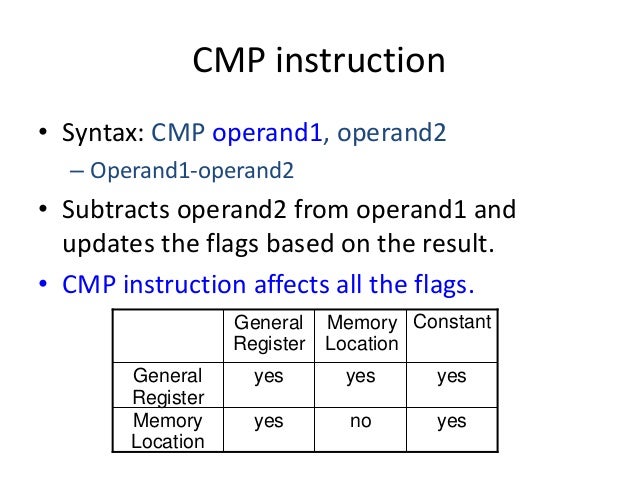 CMP instruction

• Syntax: CMP operand1, operand2
– Operand1-operand2

• Subtracts operand2 from operand1 and updates the flags based on the result.

• CMP instruction affects all the flags.

| | General Register | Memory Location | Constant |
|---|---|---|---|
| General Register | yes | yes | yes |
| Memory Location | yes | no | yes |